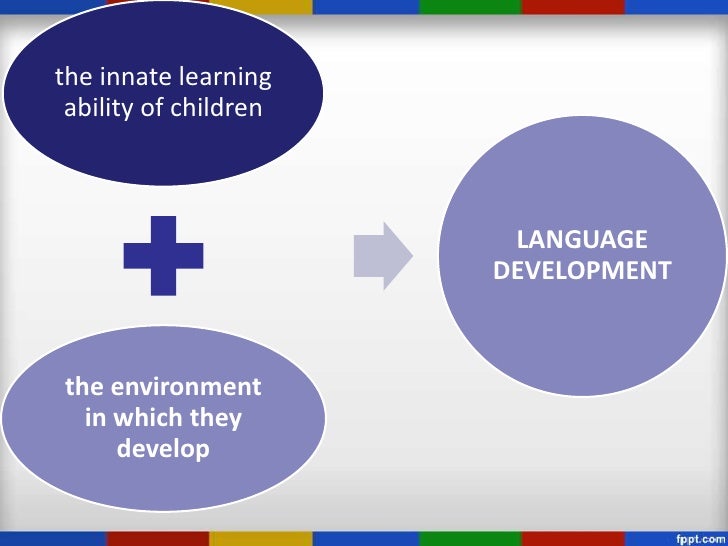 the innate learning ability of children

the environment in which they develop

LANGUAGE DEVELOPMENT

fppt.com